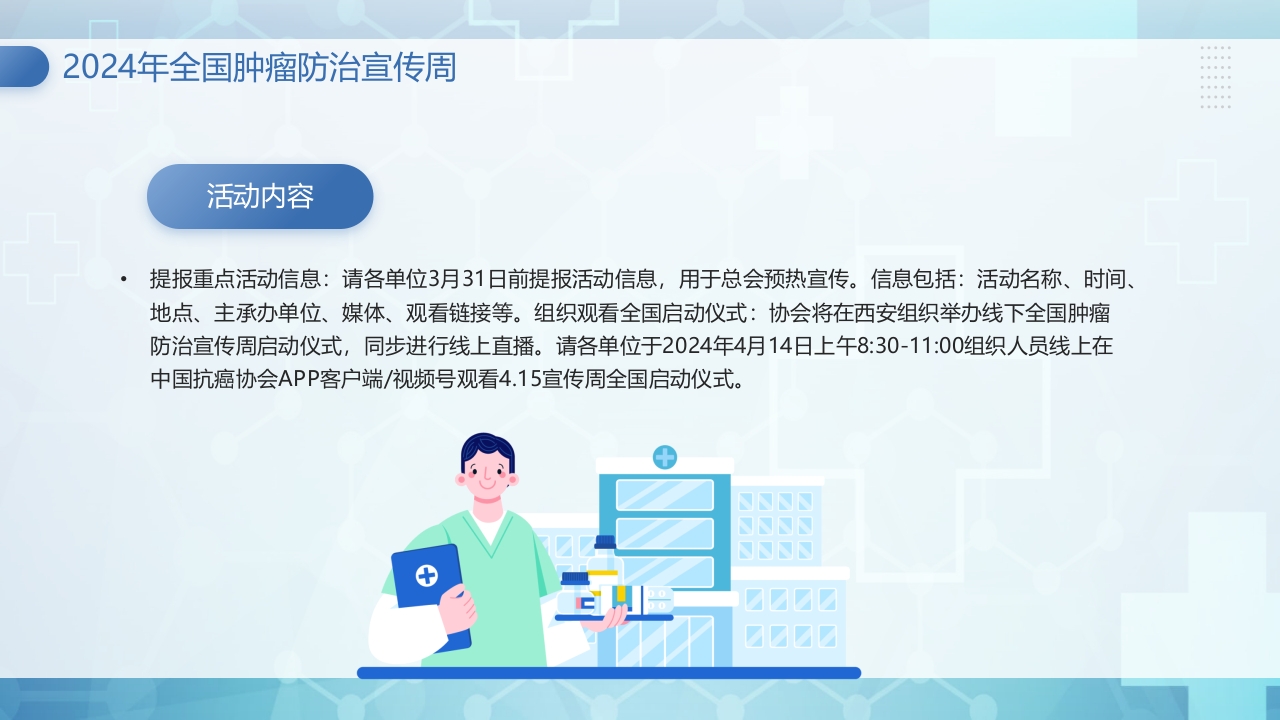 2024年全国肿瘤防治宣传周

活动内容

• 提报重点活动信息：请各单位3月31日前提报活动信息，用于总会预热宣传。信息包括：活动名称、时间、地点、主承办单位、媒体、观看链接等。组织观看全国启动仪式：协会将在西安组织举办线下全国肿瘤防治宣传周启动仪式，同步进行线上直播。请各单位于2024年4月14日上午8:30-11:00组织人员线上在中国抗癌协会APP客户端/视频号观看4.15宣传周全国启动仪式。